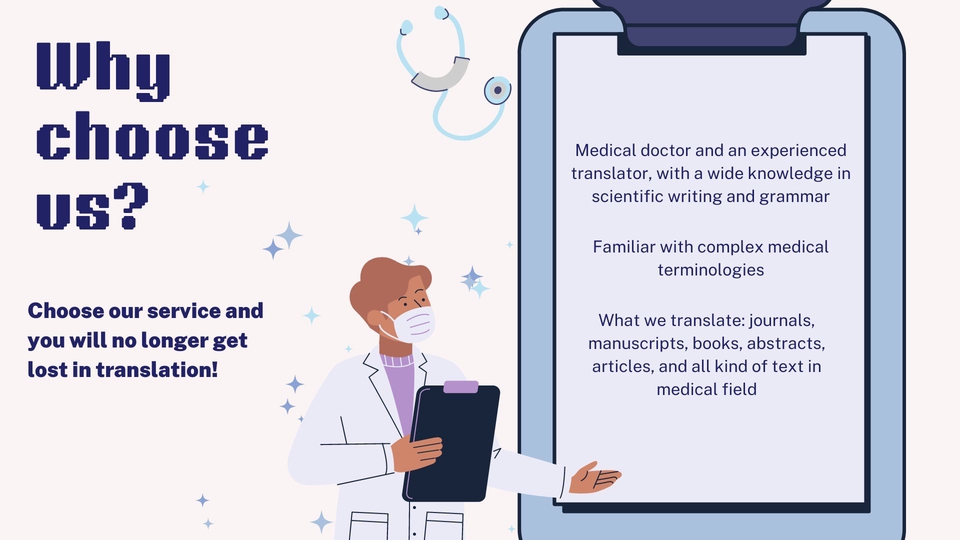 Why choose us?

Choose our service and you will no longer get lost in translation!

Medical doctor and an experienced translator, with a wide knowledge in scientific writing and grammar

Familiar with complex medical terminologies

What we translate: journals, manuscripts, books, abstracts, articles, and all kind of text in medical field